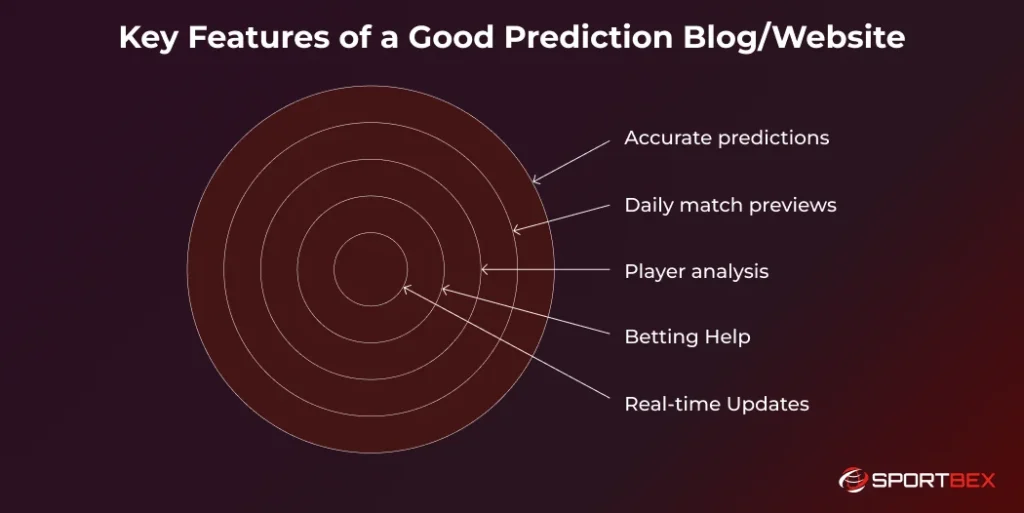 Key Features of a Good Prediction Blog/Website

Accurate predictions

Daily match previews

Player analysis

Betting Help

Real-time Updates

SPORTBEX